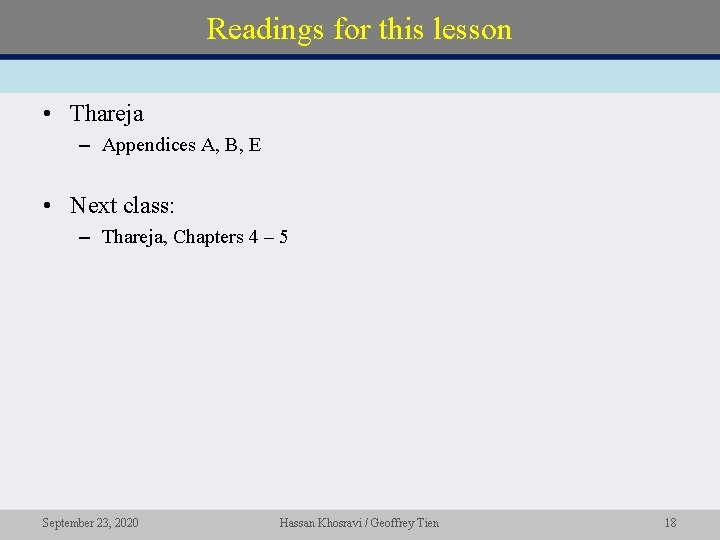 Readings for this lesson

• Thareja
– Appendices A, B, E

• Next class:
– Thareja, Chapters 4 – 5

September 23, 2020 Hassan Khosravi / Geoffrey Tien 18